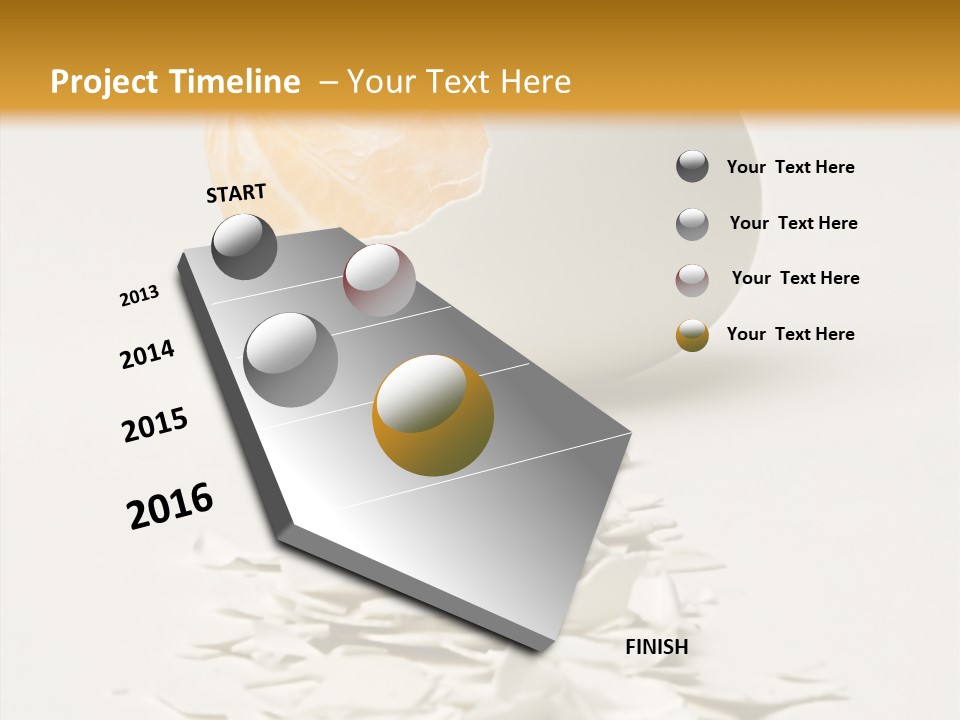 Project Timeline – Your Text Here

START

2013

2014

2015

2016

FINISH

Your Text Here

Your Text Here

Your Text Here

Your Text Here